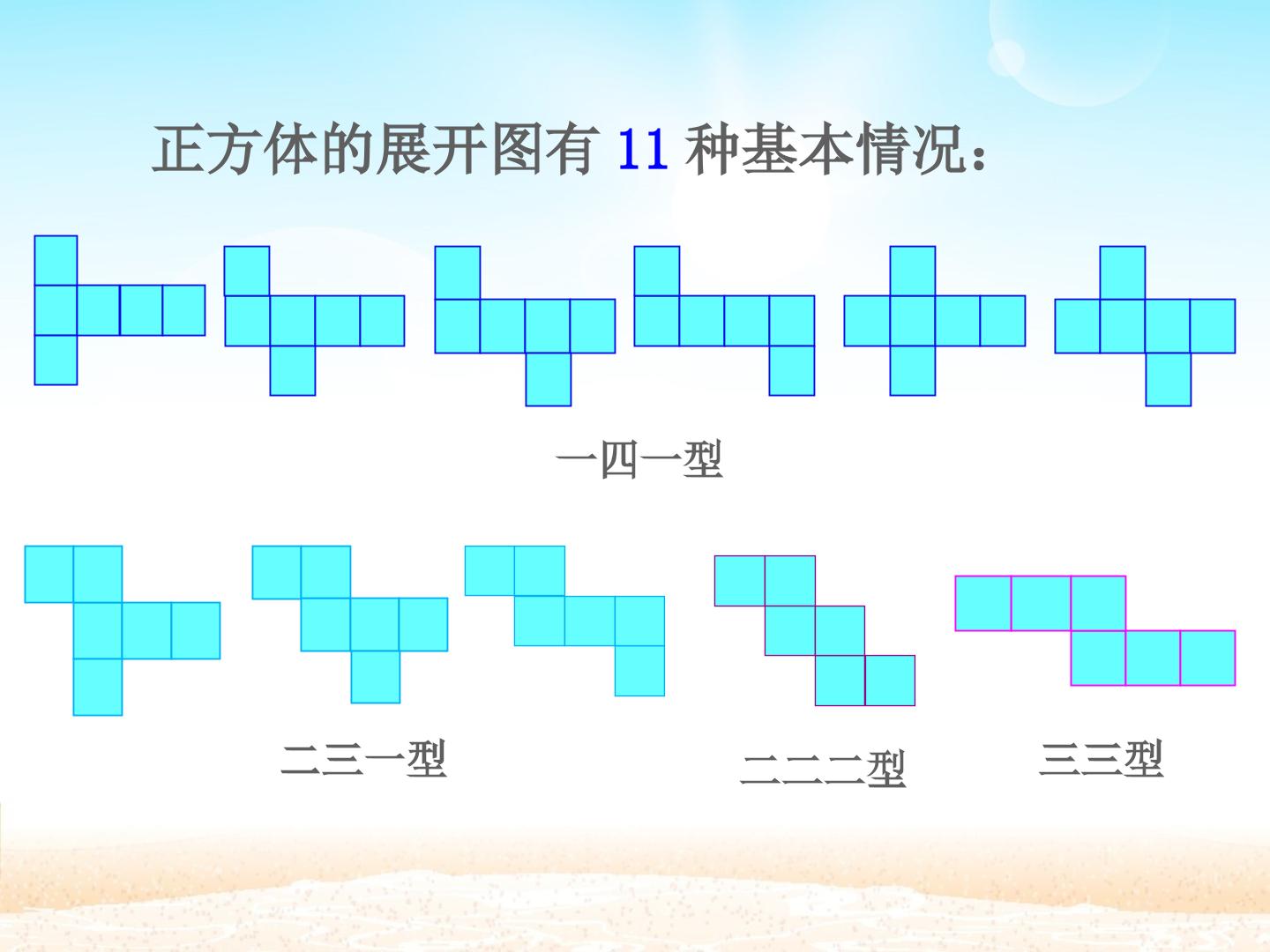 正方体的展开图有11种基本情况：

一四一型

二三一型

二二二型

三三型